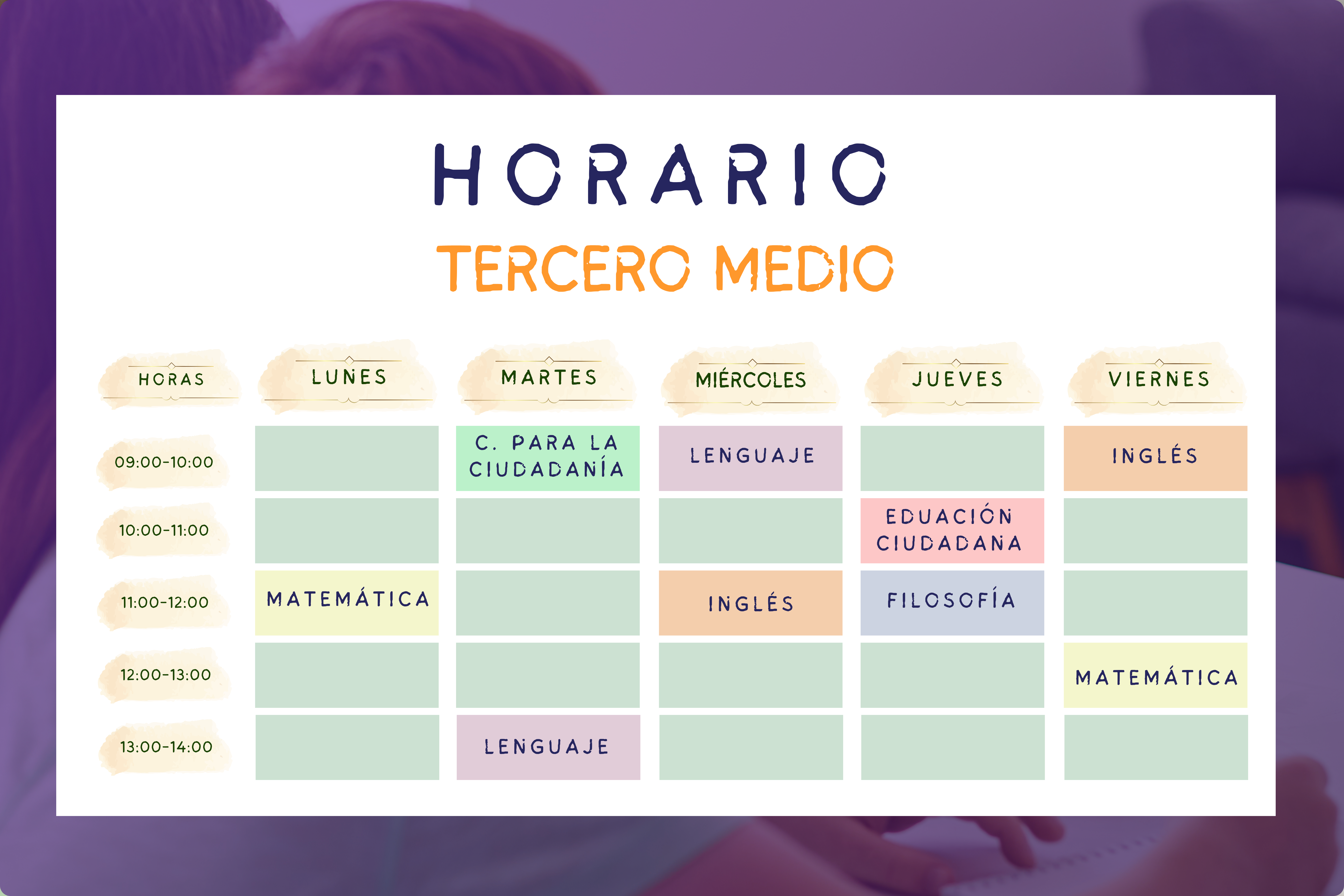 HORARIO
TERCERO MEDIO

| HORAS | LUNES | MARTES | MIÉRCOLES | JUEVES | VIERNES |
|---|---|---|---|---|---|
| 09:00-10:00 | | C. PARA LA CIUDADANÍA | LENGUAJE | | INGLÉS |
| 10:00-11:00 | | | | EDUACIÓN CIUDADANA | |
| 11:00-12:00 | MATEMÁTICA | | INGLÉS | FILOSOFÍA | |
| 12:00-13:00 | | | | | MATEMÁTICA |
| 13:00-14:00 | | LENGUAJE | | | |